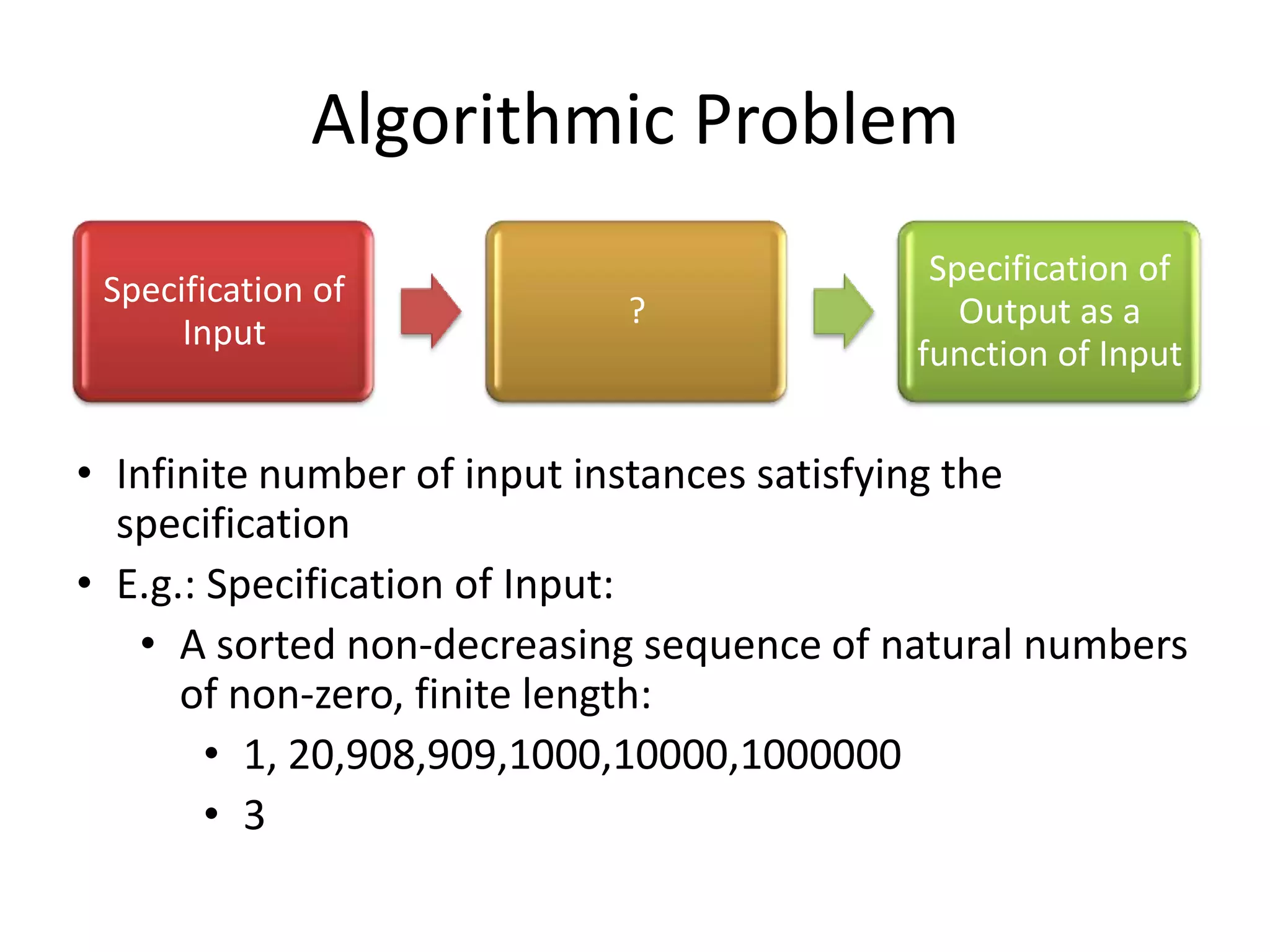 Algorithmic Problem

Specification of Input

?

Specification of Output as a function of Input

• Infinite number of input instances satisfying the specification
• E.g.: Specification of Input:
  • A sorted non-decreasing sequence of natural numbers of non-zero, finite length:
    • 1, 20,908,909,1000,10000,1000000
    • 3